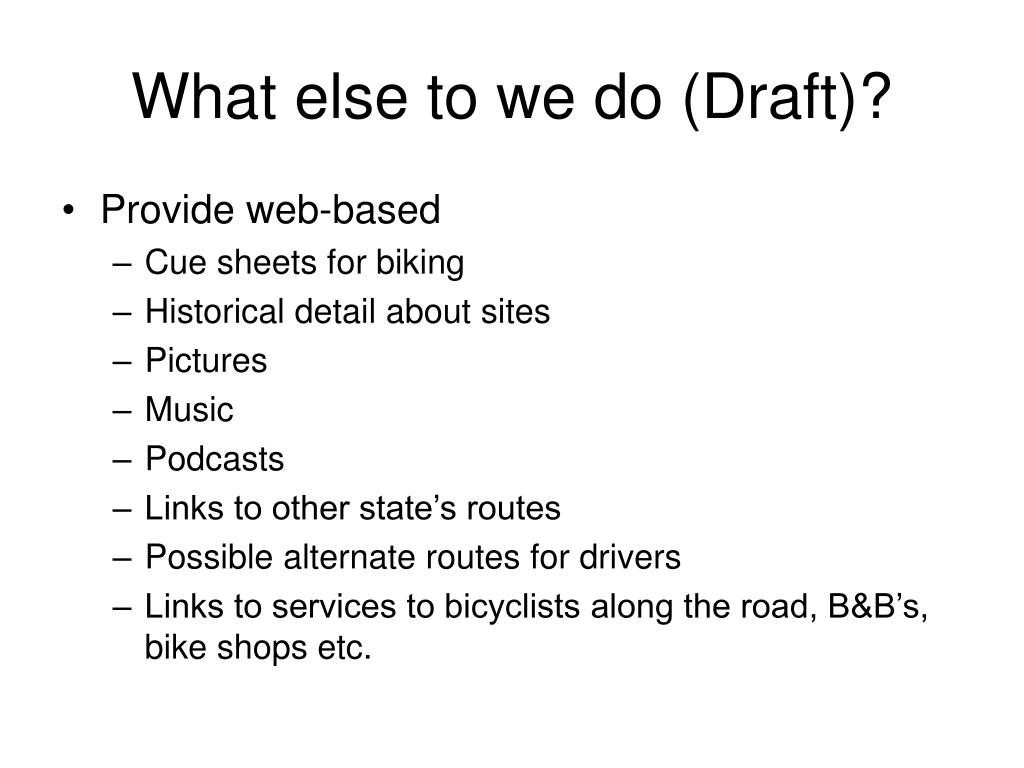 What else to we do (Draft)?

• Provide web-based
– Cue sheets for biking
– Historical detail about sites
– Pictures
– Music
– Podcasts
– Links to other state’s routes
– Possible alternate routes for drivers
– Links to services to bicyclists along the road, B&B’s, bike shops etc.